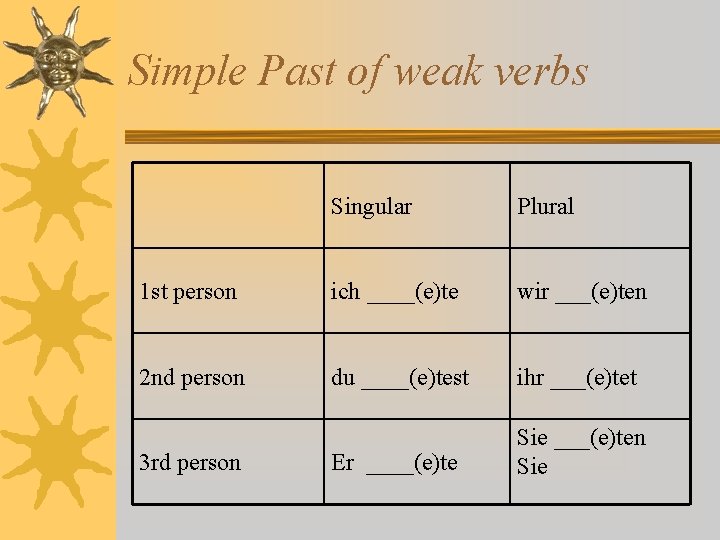 Simple Past of weak verbs

| | Singular | Plural |
|---|---|---|
| 1st person | ich ____(e)te | wir ___(e)ten |
| 2nd person | du ____(e)test | ihr ___(e)tet |
| 3rd person | Er ____(e)te | Sie ___(e)ten Sie |